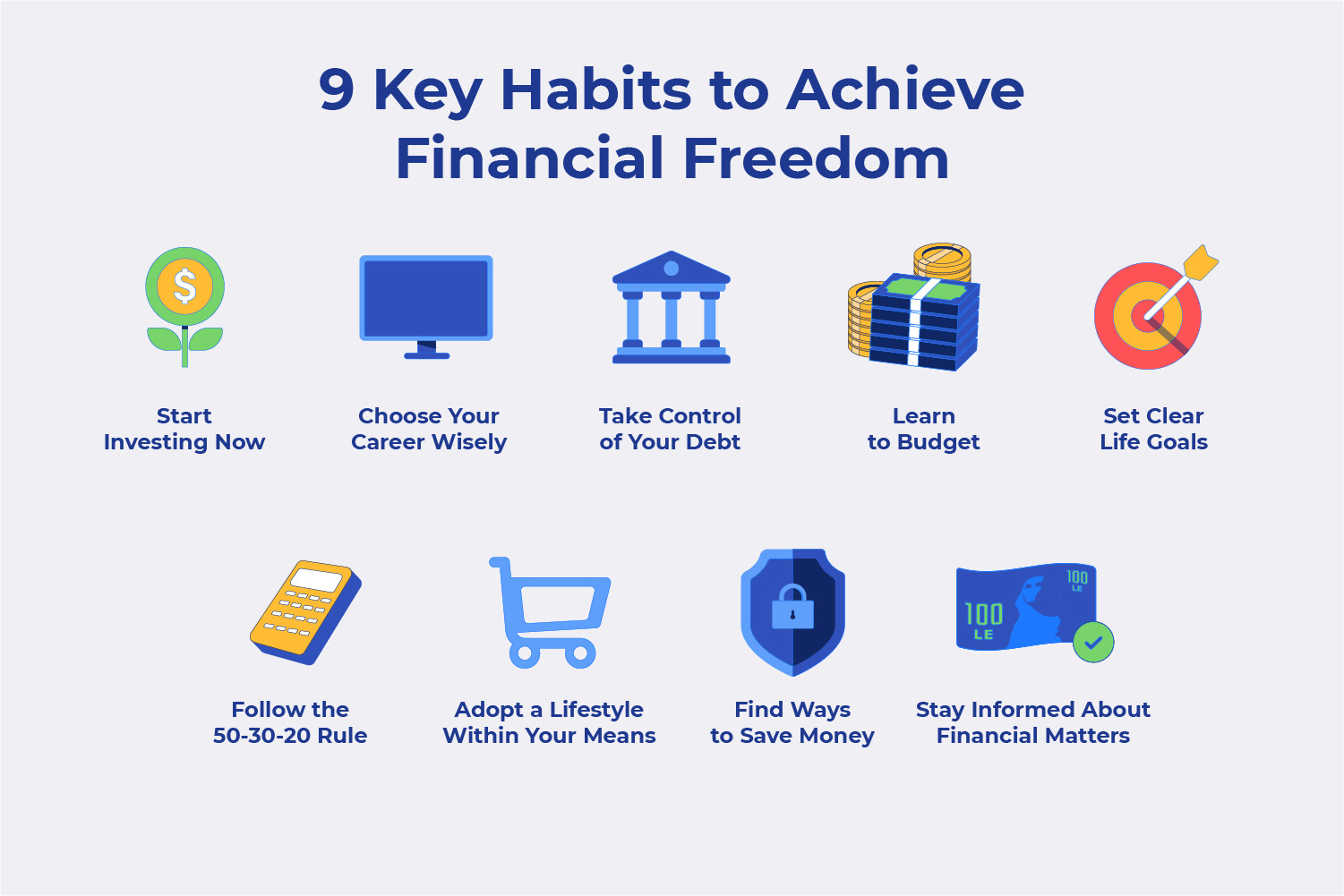 9 Key Habits to Achieve Financial Freedom

$

Start Investing Now

Choose Your Career Wisely

Take Control of Your Debt

Learn to Budget

Set Clear Life Goals

Follow the 50-30-20 Rule

Adopt a Lifestyle Within Your Means

Find Ways to Save Money

100 LE

100 LE

Stay Informed About Financial Matters